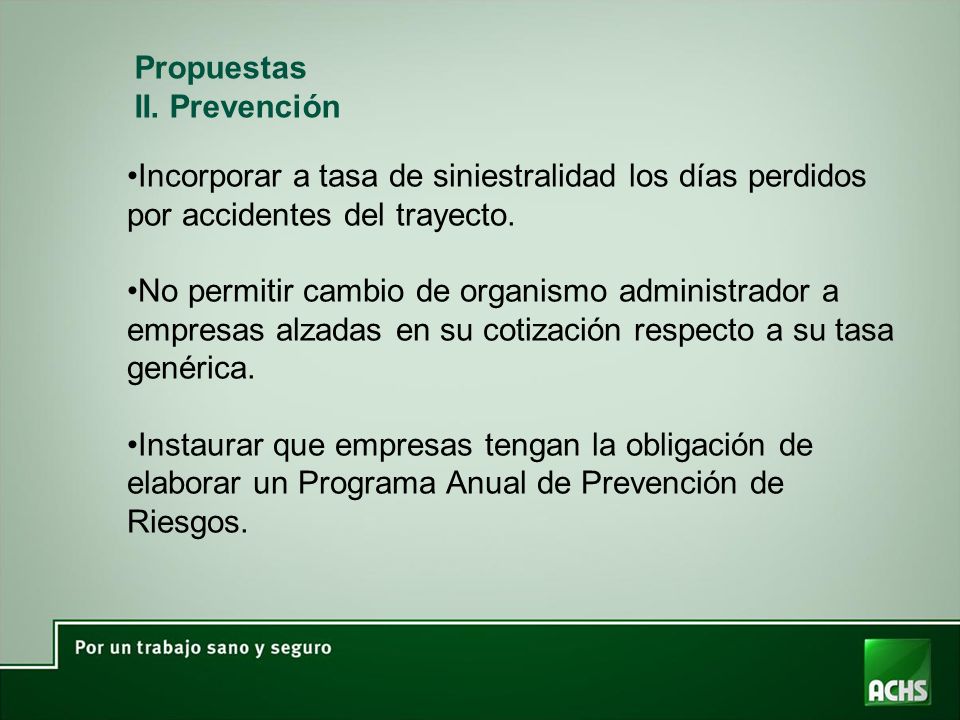 Propuestas
II. Prevención

•Incorporar a tasa de siniestralidad los días perdidos por accidentes del trayecto.

•No permitir cambio de organismo administrador a empresas alzadas en su cotización respecto a su tasa genérica.

•Instaurar que empresas tengan la obligación de elaborar un Programa Anual de Prevención de Riesgos.

Por un trabajo sano y seguro

ACHS